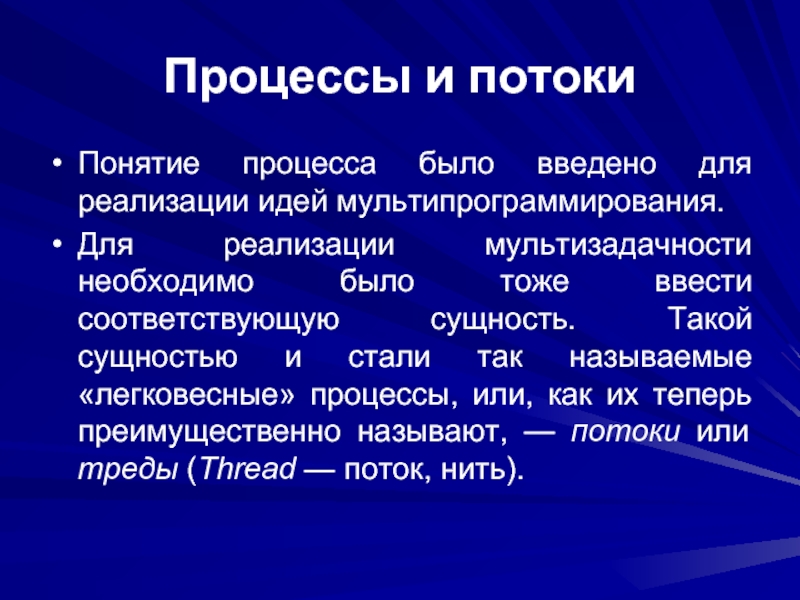 Процессы и потоки

• Понятие процесса было введено для реализации идей мультипрограммирования.

• Для реализации мультизадачности необходимо было тоже ввести соответствующую сущность. Такой сущностью и стали так называемые «легковесные» процессы, или, как их теперь преимущественно называют, — потоки или треды (Thread — поток, нить).